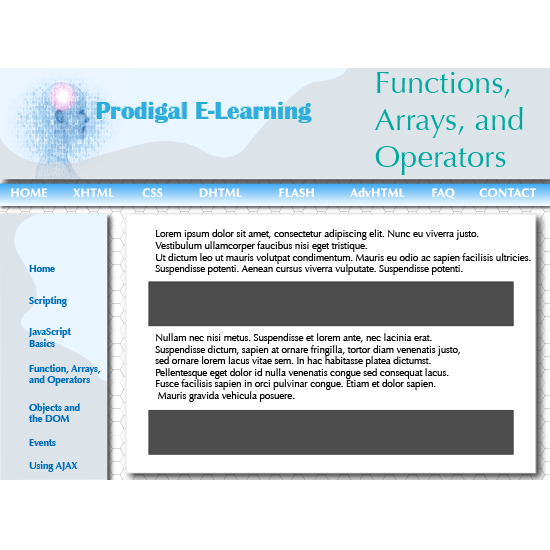 Prodigal E-Learning

Functions, Arrays, and Operators

HOME XHTML CSS DHTML FLASH AdvHTML FAQ CONTACT

Home

Scripting

JavaScript Basics

Function, Arrays, and Operators

Objects and the DOM

Events

Using AJAX

Lorem ipsum dolor sit amet, consectetur adipiscing elit. Nunc eu viverra justo. Vestibulum ullamcorper faucibus nisi eget tristique. Ut dictum leo ut mauris volutpat condimentum. Mauris eu odio ac sapien facilisis ultricies. Suspendisse potenti. Aenean cursus viverra vulputate. Suspendisse potenti.

Nullam nec nisi metus. Suspendisse et lorem ante, nec lacinia erat. Suspendisse dictum, sapien at ornare fringilla, tortor diam venenatis justo, sed ornare lorem lacus vitae sem. In hac habitasse platea dictumst. Pellentesque eget dolor id nulla venenatis congue sed consequat lacus. Fusce facilisis sapien in orci pulvinar congue. Etiam et dolor sapien. Mauris gravida vehicula posuere.